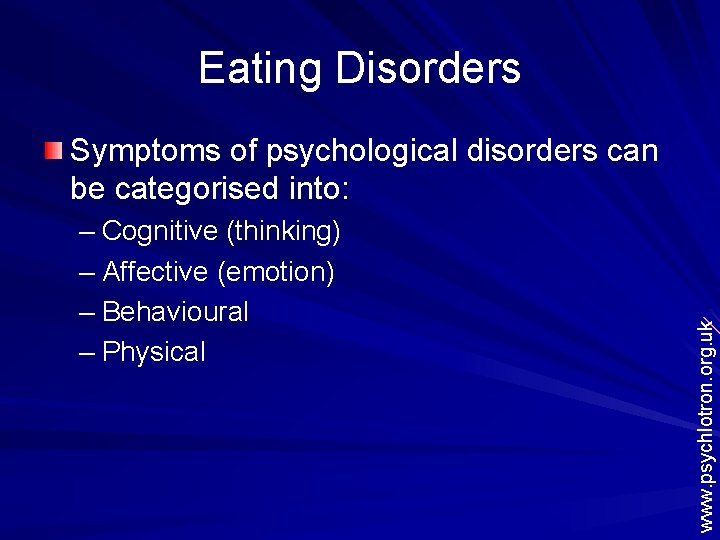 Eating Disorders

Symptoms of psychological disorders can be categorised into:

– Cognitive (thinking)
– Affective (emotion)
– Behavioural
– Physical

www.psychlotron.org.uk